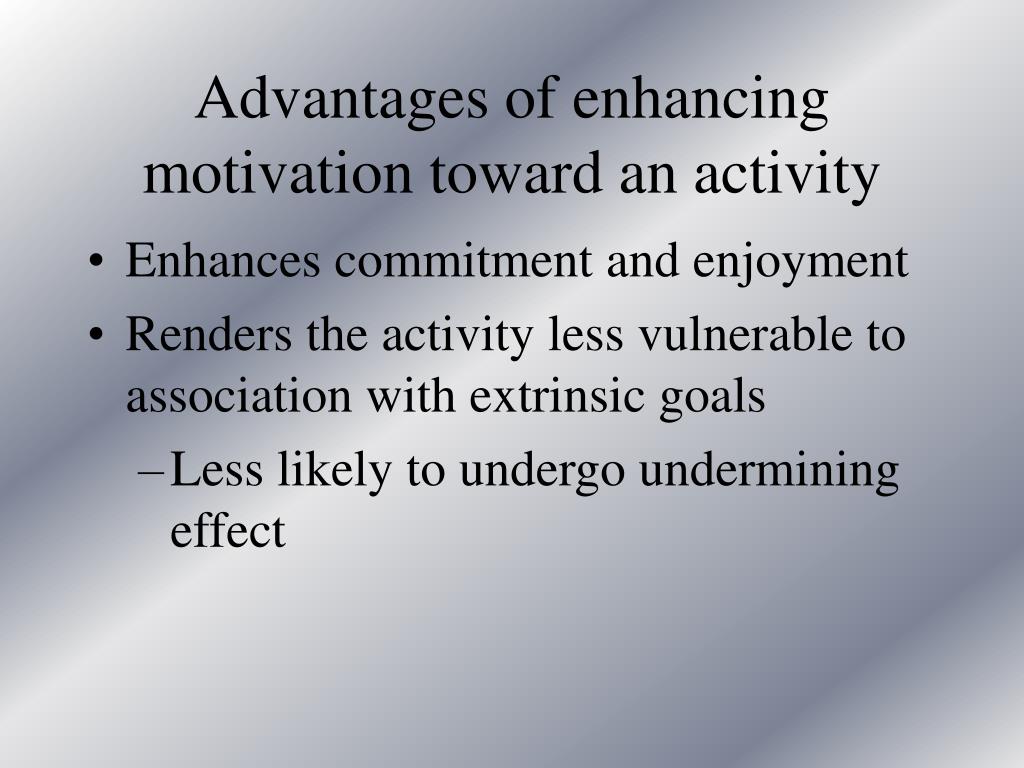 Advantages of enhancing motivation toward an activity

• Enhances commitment and enjoyment
• Renders the activity less vulnerable to association with extrinsic goals
– Less likely to undergo undermining effect